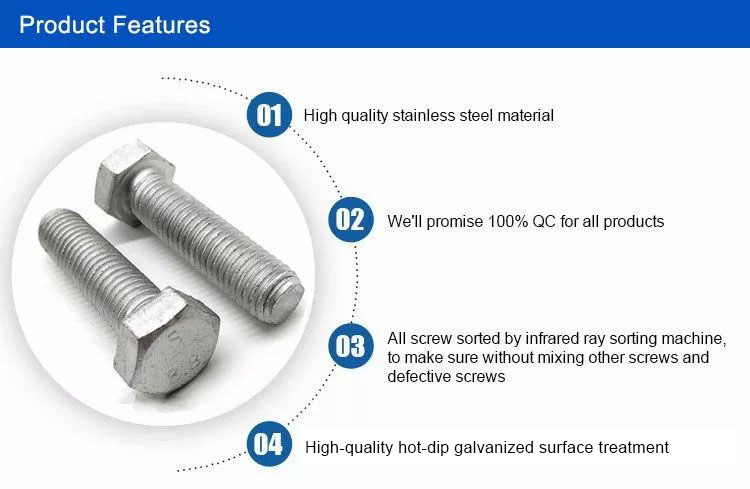 Product Features

01 High quality stainless steel material

02 We'll promise 100% QC for all products

03 All screw sorted by infrared ray sorting machine, to make sure without mixing other screws and defective screws

04 High-quality hot-dip galvanized surface treatment